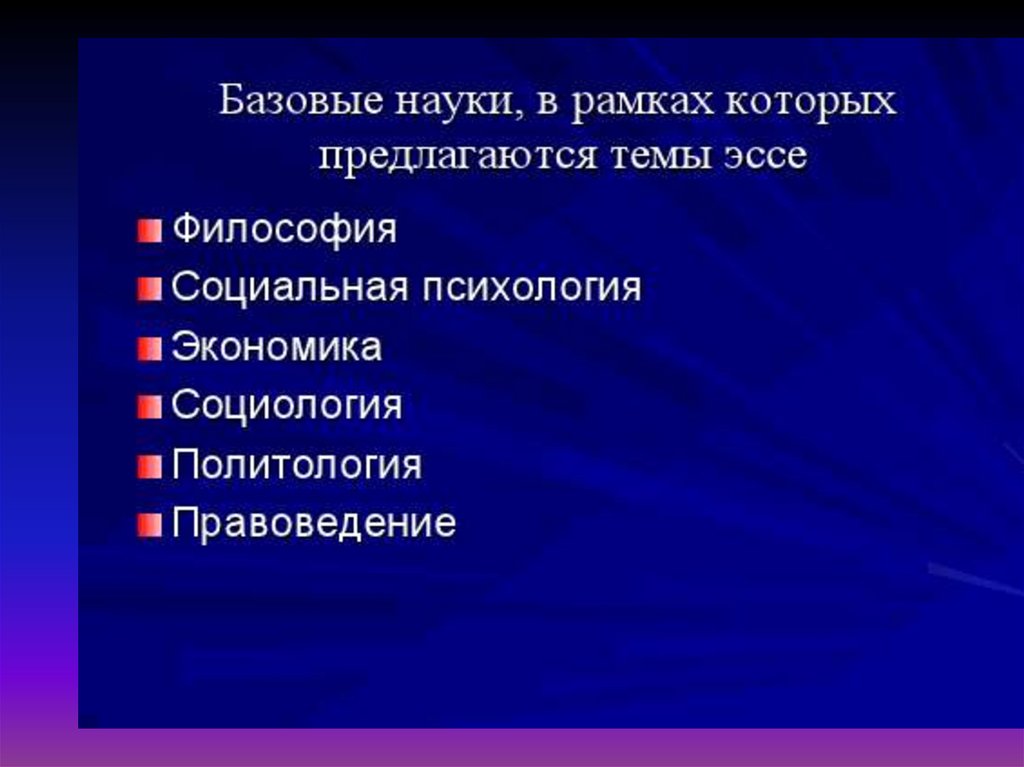 Базовые науки, в рамках которых предлагаются темы эссе

Философия
Социальная психология
Экономика
Социология
Политология
Правоведение